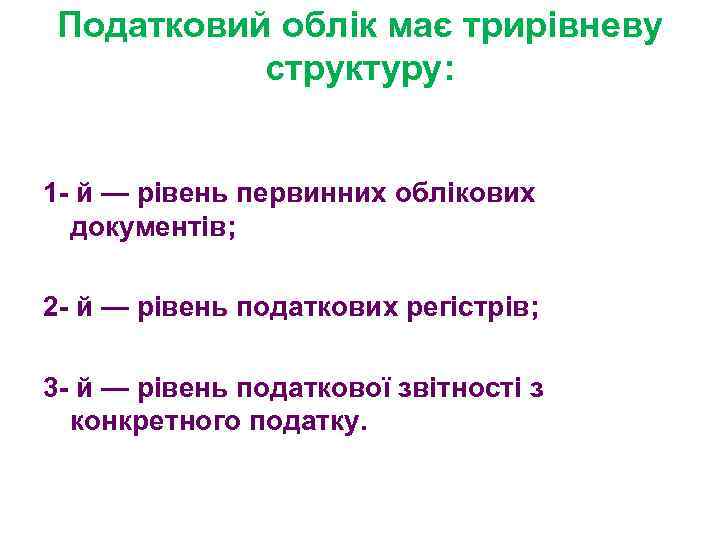 Податковий облік має трирівневу структуру:

1- й — рівень первинних облікових документів;

2- й — рівень податкових регістрів;

3- й — рівень податкової звітності з конкретного податку.